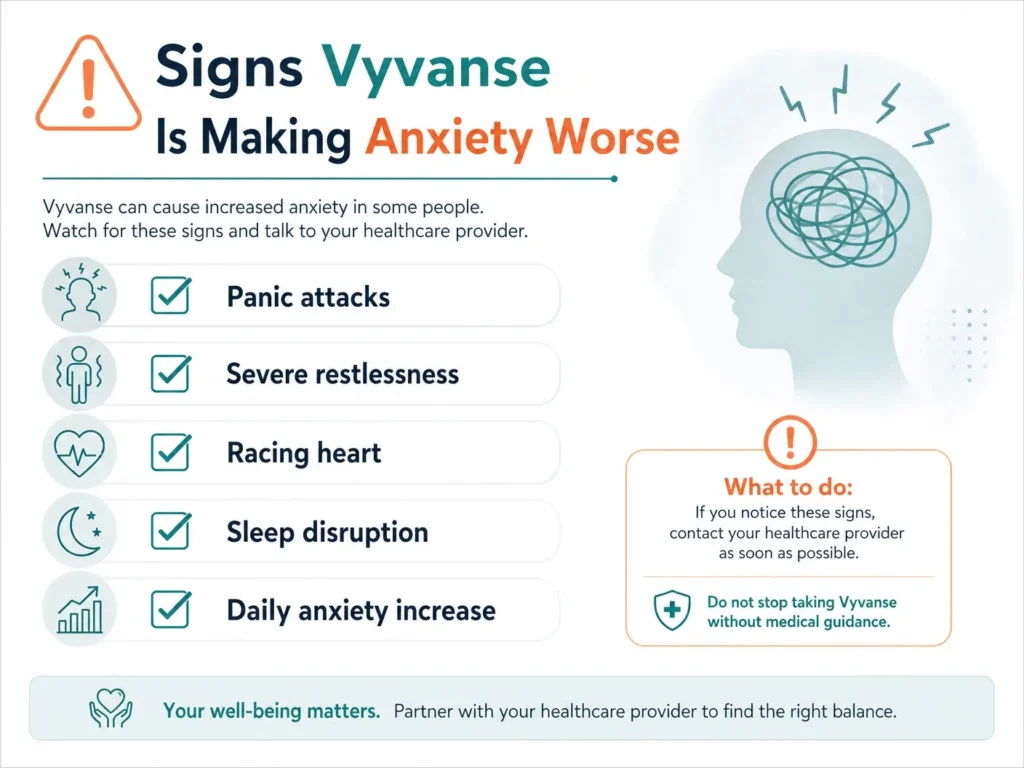 Signs Vyvanse Is Making Anxiety Worse

Vyvanse can cause increased anxiety in some people. Watch for these signs and talk to your healthcare provider.

Panic attacks

Severe restlessness

Racing heart

Sleep disruption

Daily anxiety increase

What to do:
If you notice these signs, contact your healthcare provider as soon as possible.

Do not stop taking Vyvanse without medical guidance.

Your well-being matters. Partner with your healthcare provider to find the right balance.